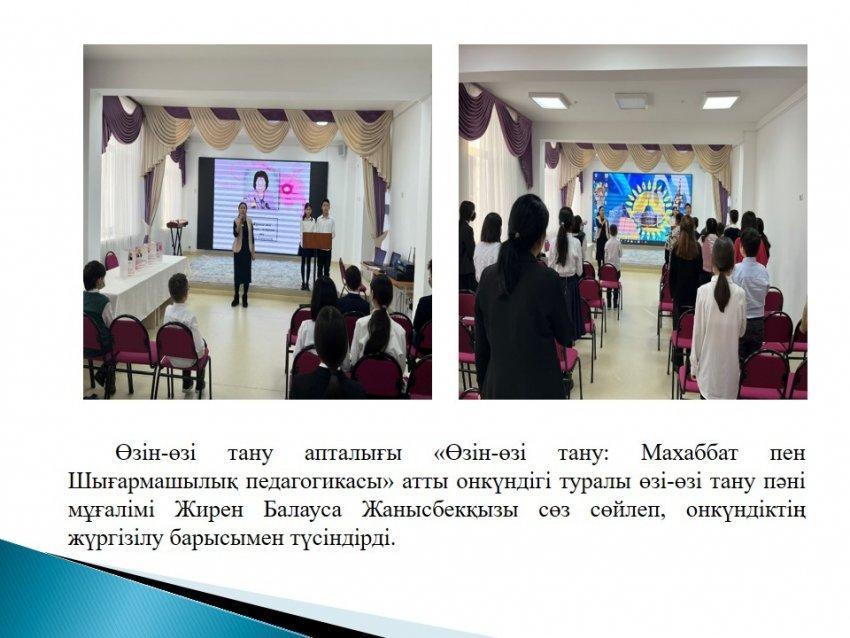 Өзін-өзі тану апталығы «Өзін-өзі тану: Махаббат пен Шығармашылық педагогикасы» атты онкүндігі туралы өзі-өзі тану пәні мұғалімі Жирен Балауса Жанысбекқызы сөз сөйлеп, онкүндіктің жүргізілу барысымен түсіндірді.